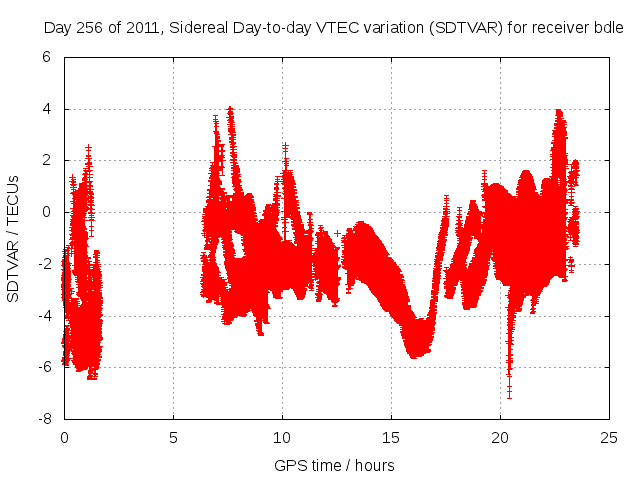 Day 256 of 2011, Sidereal Day-to-day VTEC variation (SDTVAR) for receiver bdle

SDTVAR / TECUs

6
4
2
0
-2
-4
-6
-8

0
5
10
15
20
25

GPS time / hours